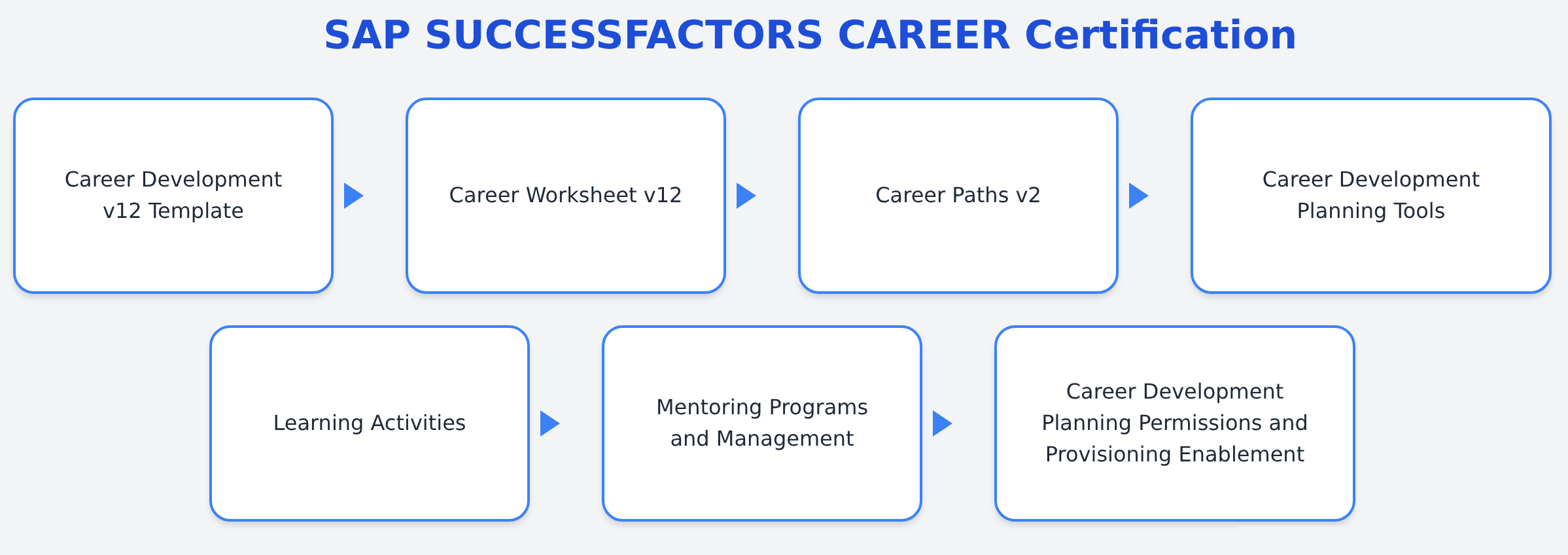 SAP SUCCESSFACTORS CAREER Certification

Career Development v12 Template

Career Worksheet v12

Career Paths v2

Career Development Planning Tools

Learning Activities

Mentoring Programs and Management

Career Development Planning Permissions and Provisioning Enablement